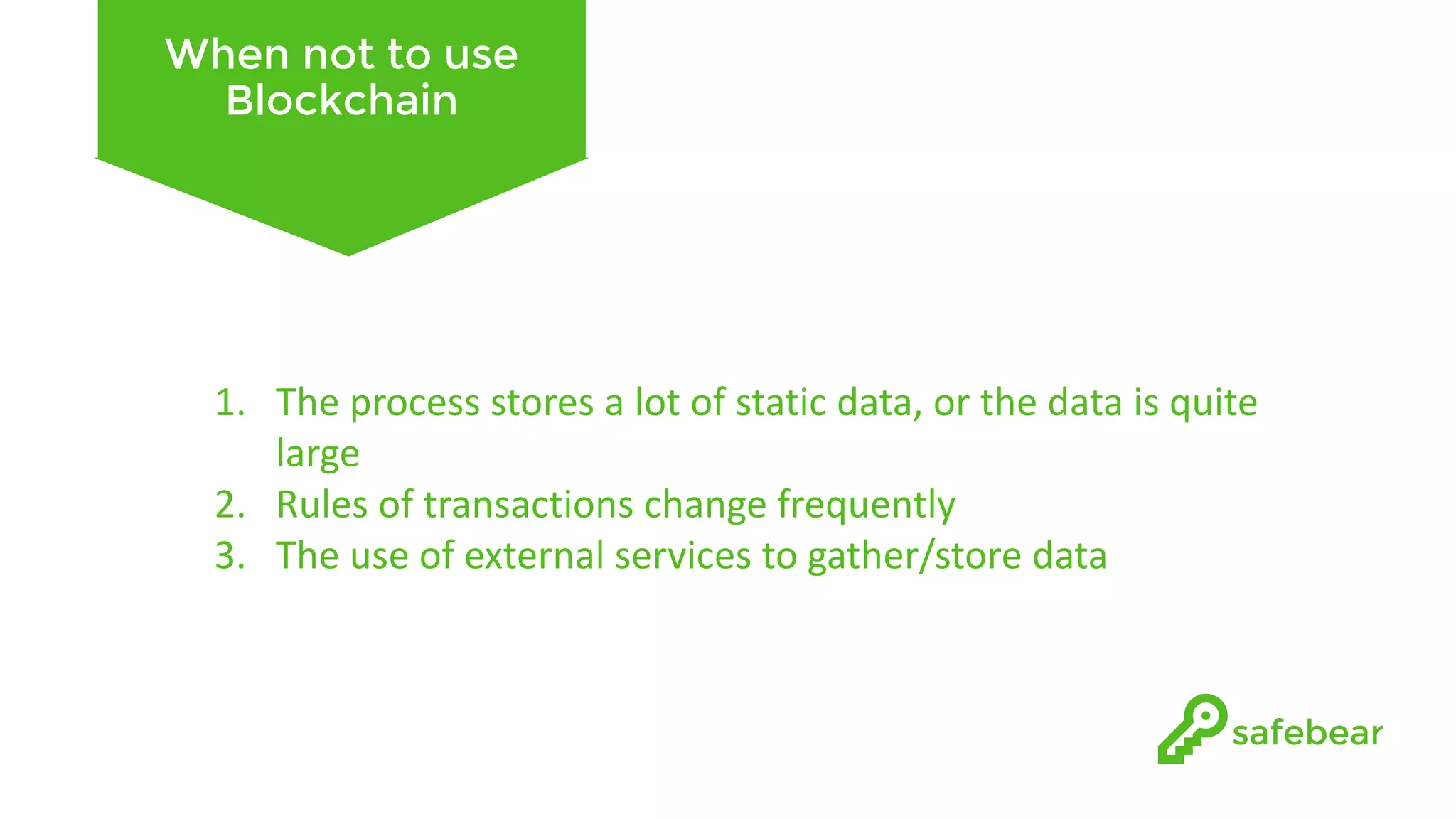 When not to use Blockchain

1. The process stores a lot of static data, or the data is quite large
2. Rules of transactions change frequently
3. The use of external services to gather/store data

safebear